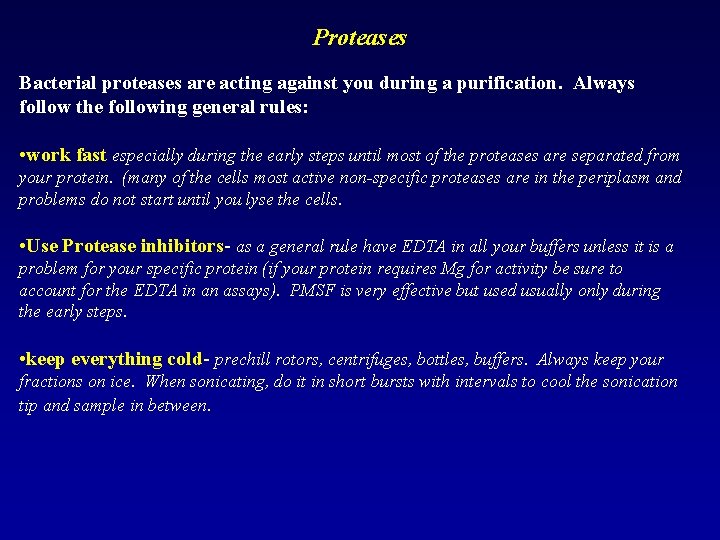 Proteases

Bacterial proteases are acting against you during a purification. Always follow the following general rules:

•work fast especially during the early steps until most of the proteases are separated from your protein. (many of the cells most active non-specific proteases are in the periplasm and problems do not start until you lyse the cells.

•Use Protease inhibitors- as a general rule have EDTA in all your buffers unless it is a problem for your specific protein (if your protein requires Mg for activity be sure to account for the EDTA in an assays). PMSF is very effective but used usually only during the early steps.

•keep everything cold- prechill rotors, centrifuges, bottles, buffers. Always keep your fractions on ice. When sonicating, do it in short bursts with intervals to cool the sonication tip and sample in between.